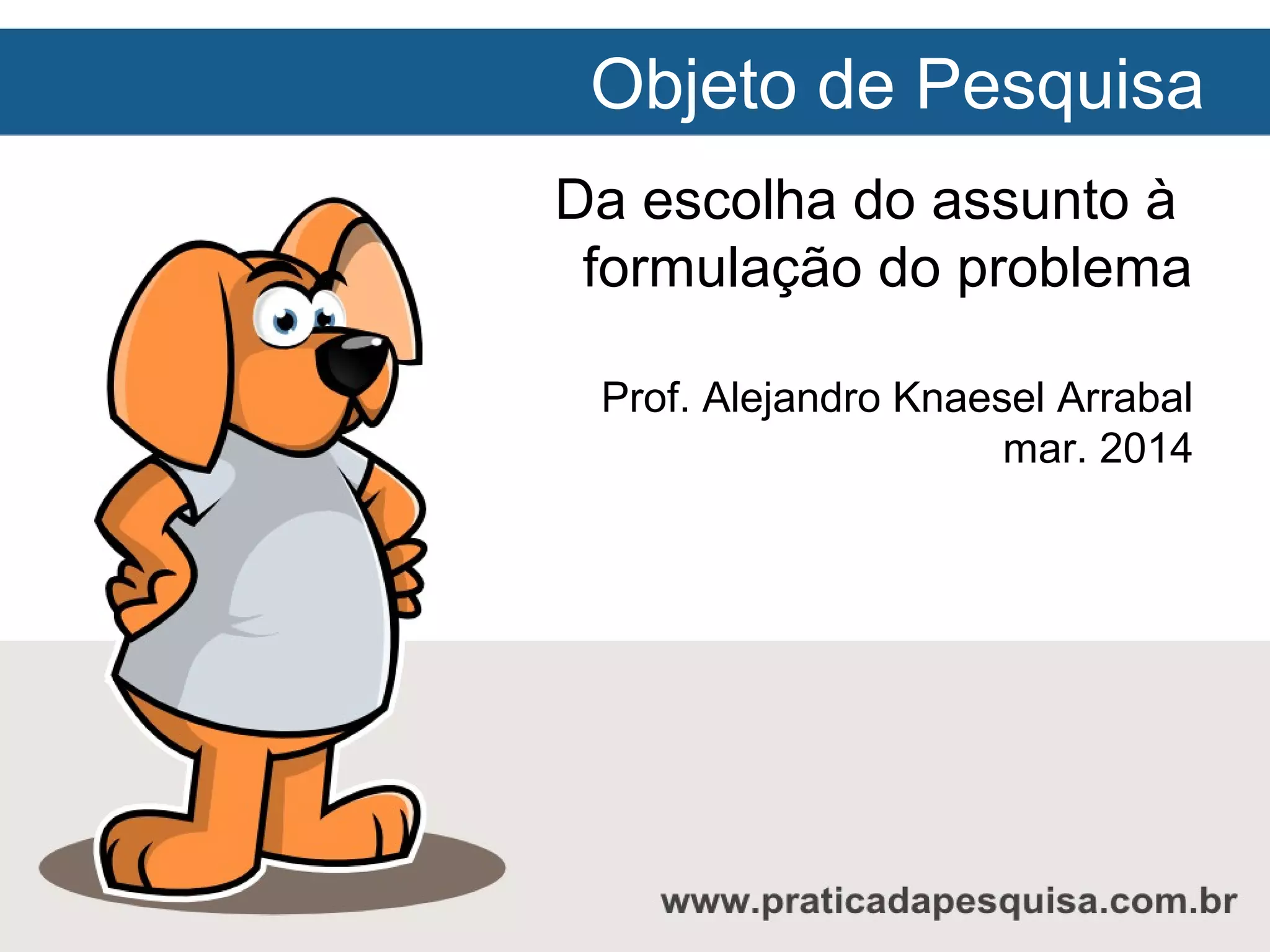 Objeto de Pesquisa

Da escolha do assunto à formulação do problema

Prof. Alejandro Knaesel Arrabal
mar. 2014

www.praticadapesquisa.com.br